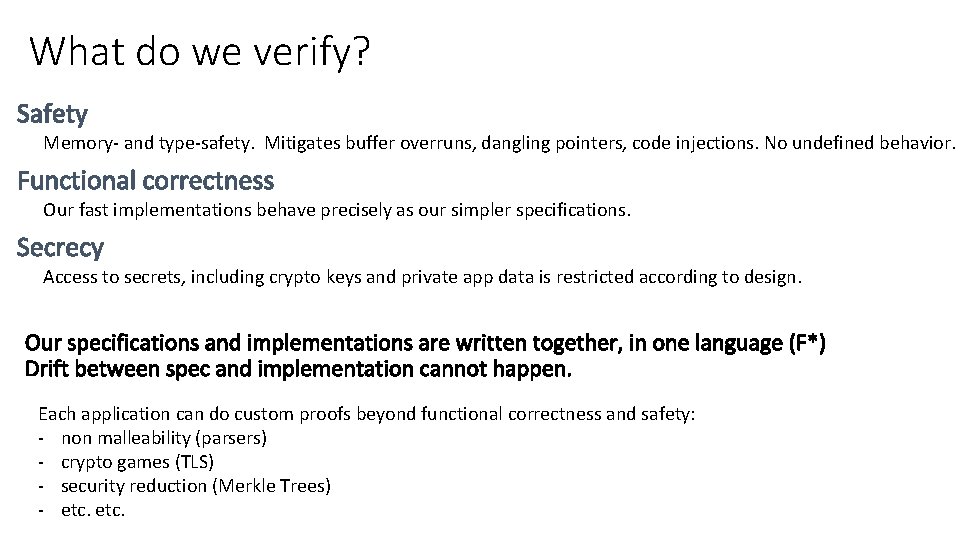 What do we verify?

Safety

Memory- and type-safety. Mitigates buffer overruns, dangling pointers, code injections. No undefined behavior.

Functional correctness

Our fast implementations behave precisely as our simpler specifications.

Secrecy

Access to secrets, including crypto keys and private app data is restricted according to design.

Our specifications and implementations are written together, in one language (F*)
Drift between spec and implementation cannot happen.

Each application can do custom proofs beyond functional correctness and safety:
- non malleability (parsers)
- crypto games (TLS)
- security reduction (Merkle Trees)
- etc. etc.